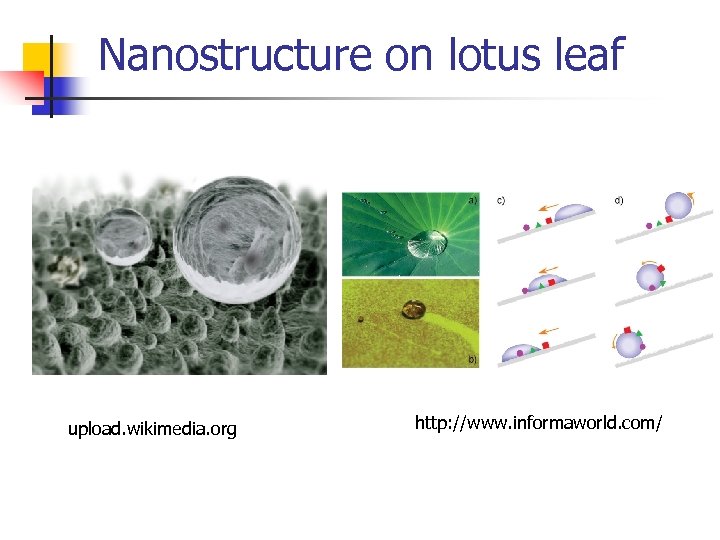 Nanostructure on lotus leaf

a)

b)

c)

d)

upload.wikimedia.org

http://www.informaworld.com/